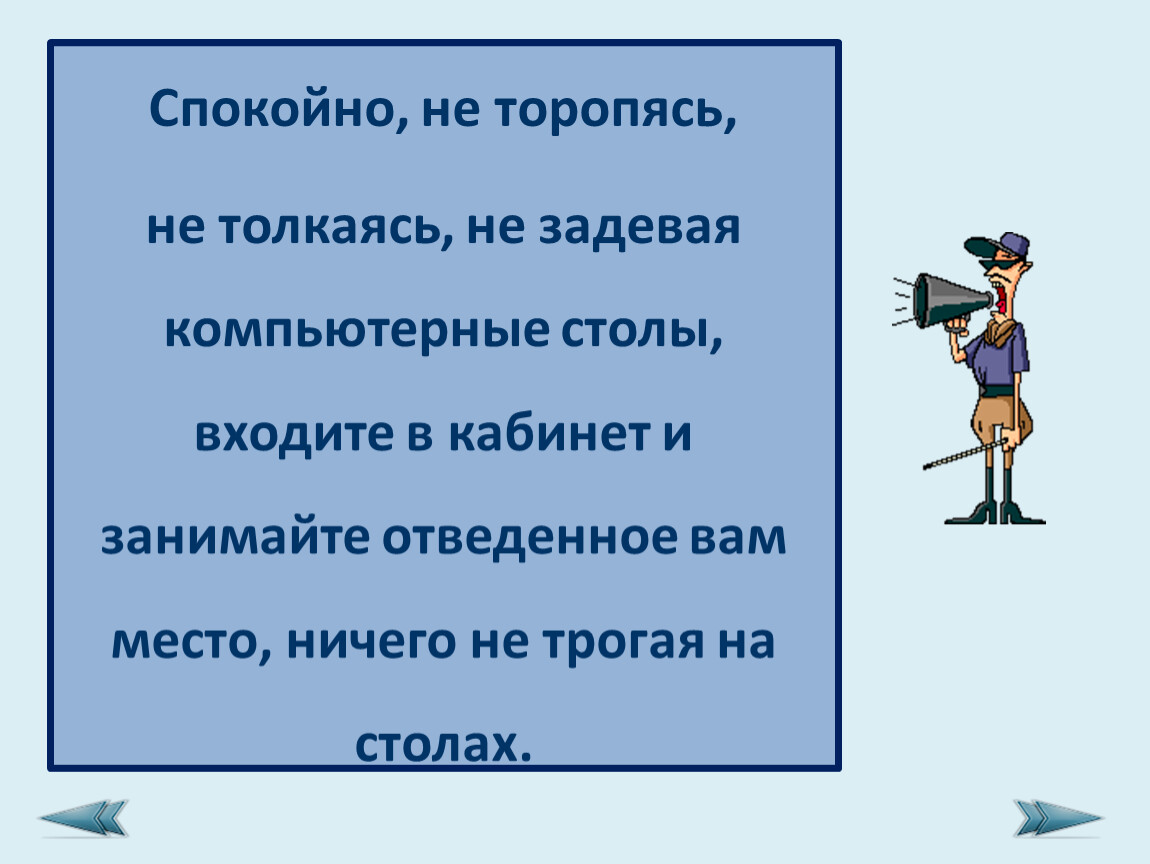 Спокойно, не торопясь, не толкаясь, не задевая компьютерные столы, входите в кабинет и занимайте отведенное вам место, ничего не трогая на столах.